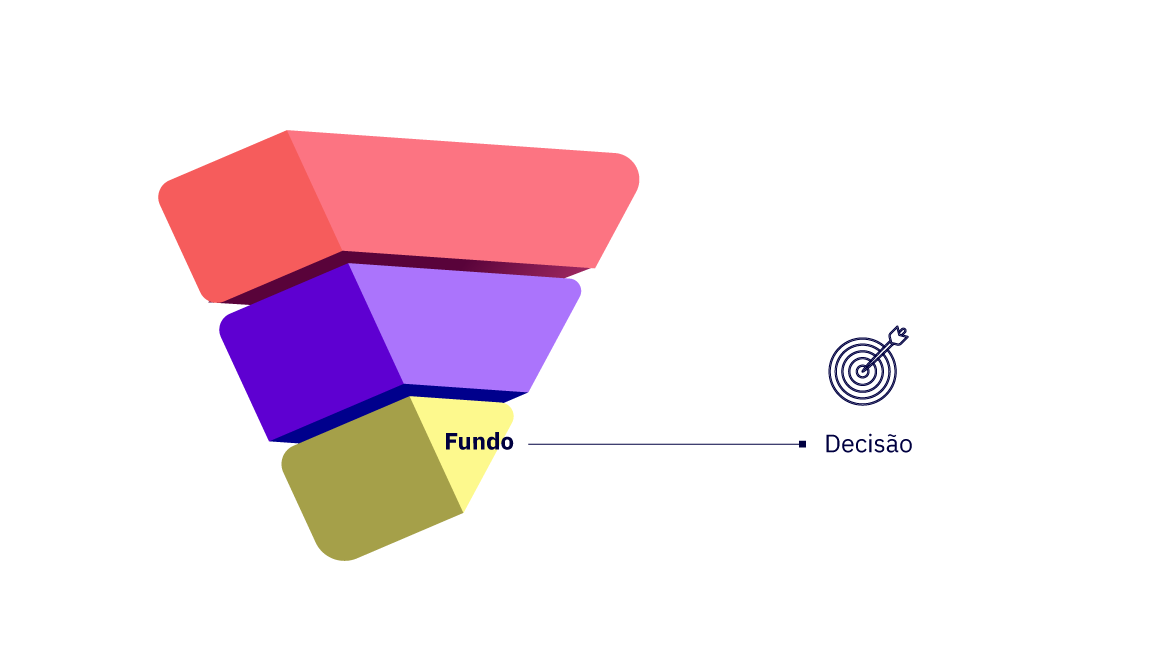 Fundo

Decisão